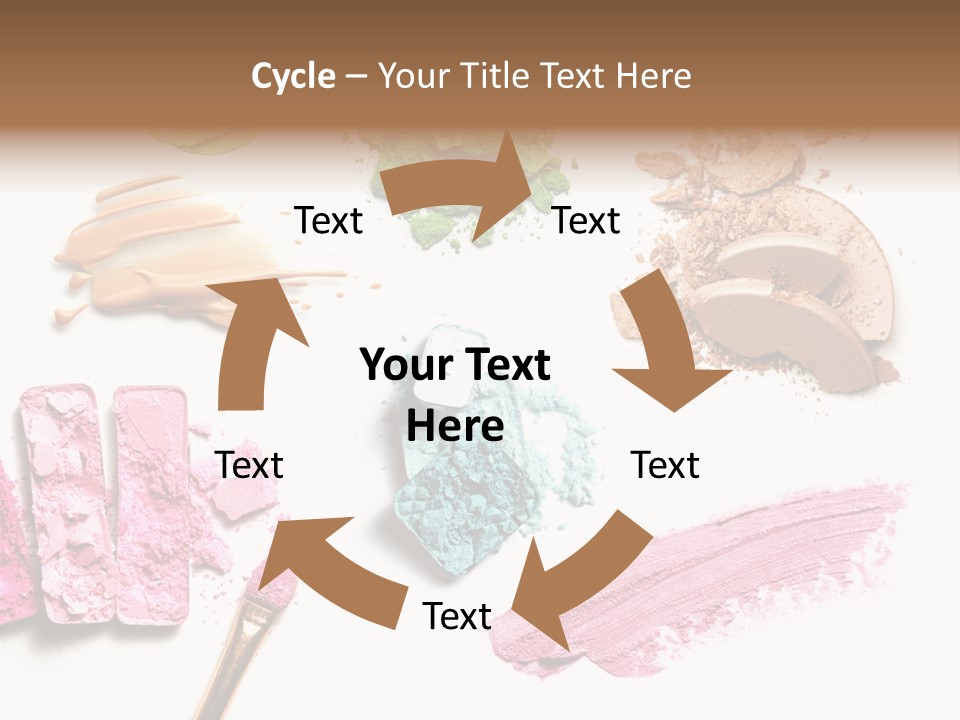 Cycle – Your Title Text Here

Text

Text

Your Text Here

Text

Text

Text